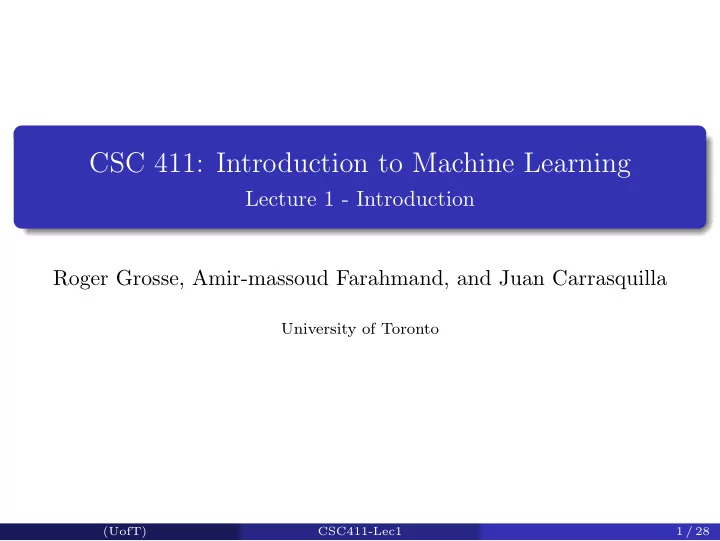 CSC 411: Introduction to Machine Learning
Lecture 1 - Introduction

Roger Grosse, Amir-massoud Farahmand, and Juan Carrasquilla

University of Toronto

(UofT) CSC411-Lec1 1 / 28